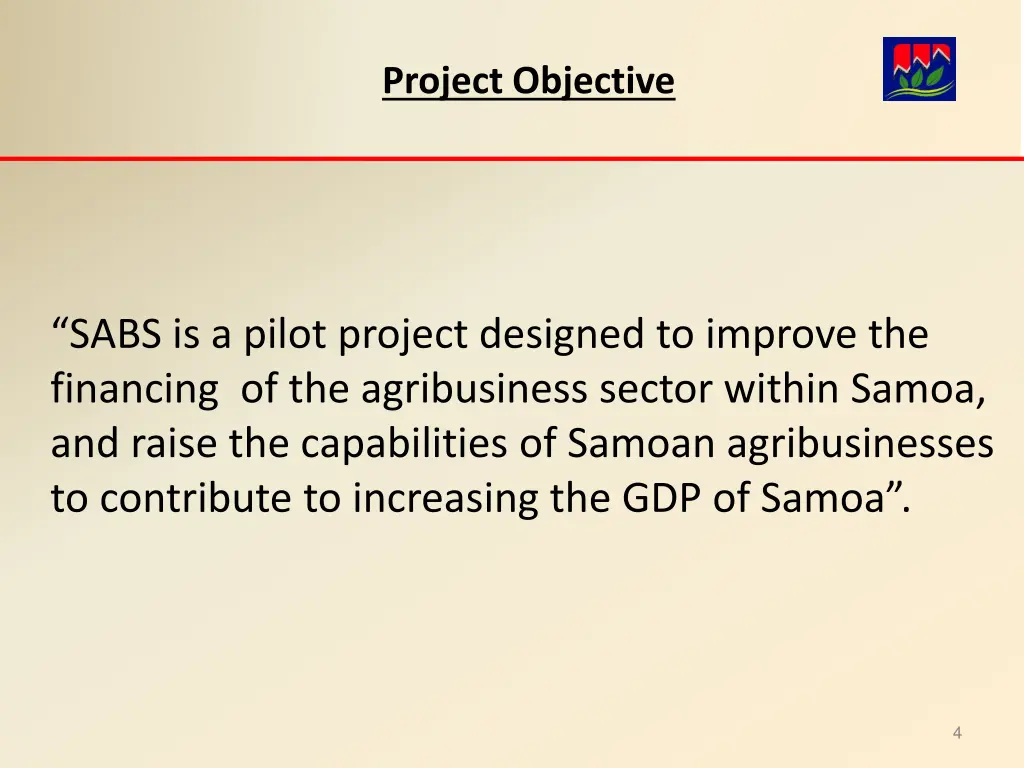 Project Objective

“SABS is a pilot project designed to improve the financing  of the agribusiness sector within Samoa, and raise the capabilities of Samoan agribusinesses to contribute to increasing the GDP of Samoa”.

4